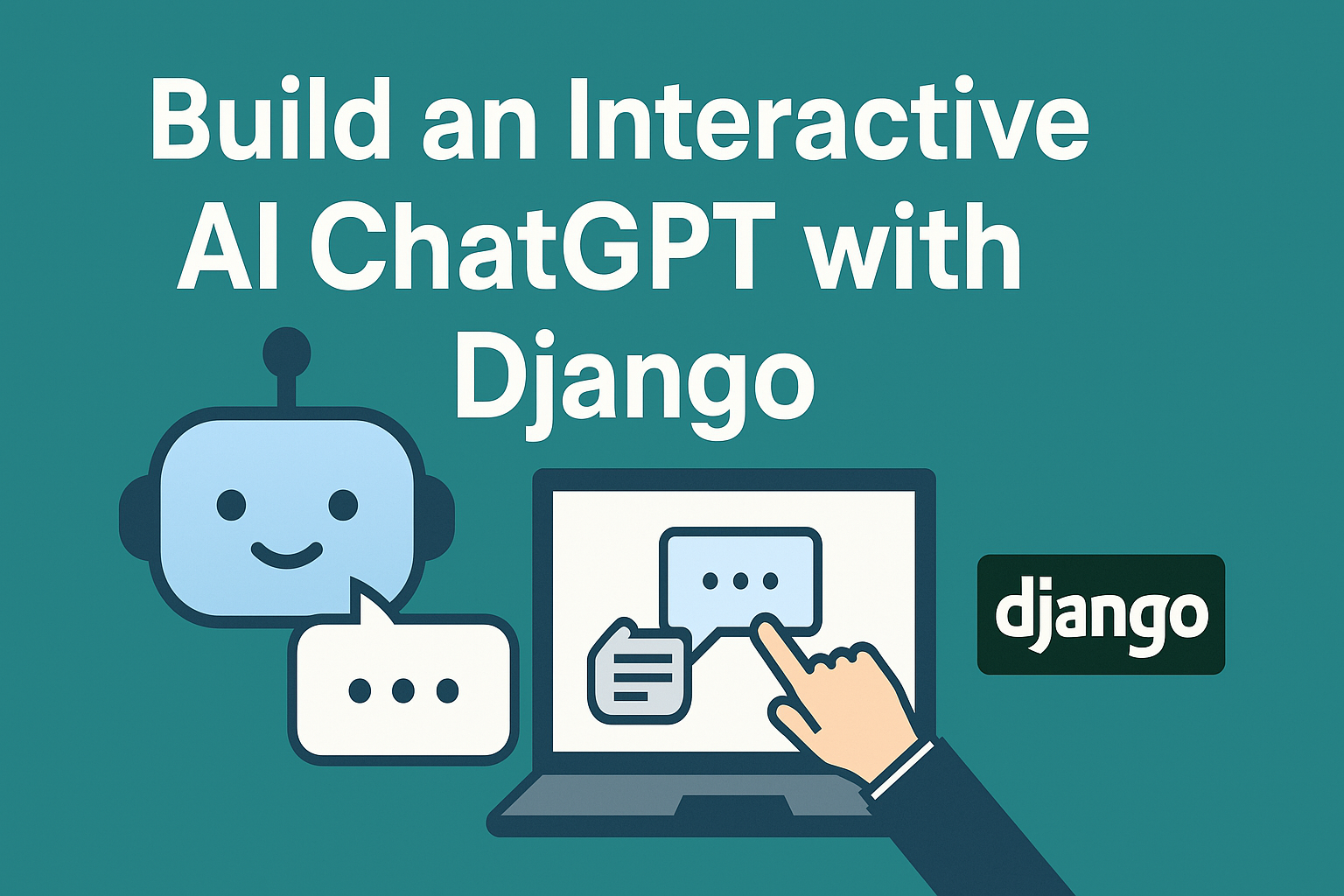 Build an Interactive AI ChatGPT with Django

django